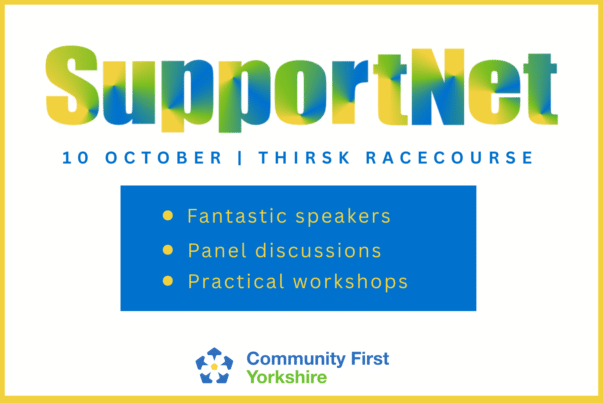 SupportNet

10 OCTOBER | THIRSK RACECOURSE

- Fantastic speakers
- Panel discussions
- Practical workshops

Community First Yorkshire